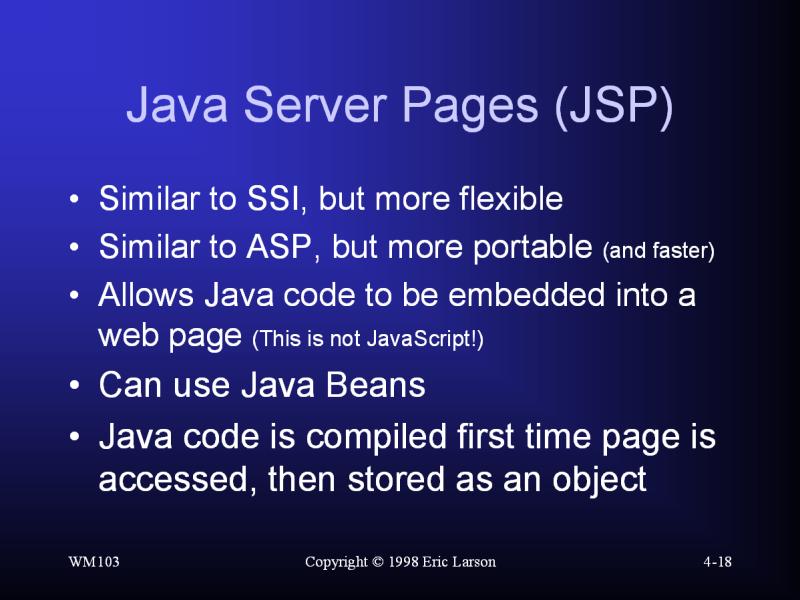 Java Server Pages (JSP)

• Similar to SSI, but more flexible
• Similar to ASP, but more portable (and faster)
• Allows Java code to be embedded into a web page (This is not JavaScript!)
• Can use Java Beans
• Java code is compiled first time page is accessed, then stored as an object

WM103

Copyright © 1998 Eric Larson

4-18